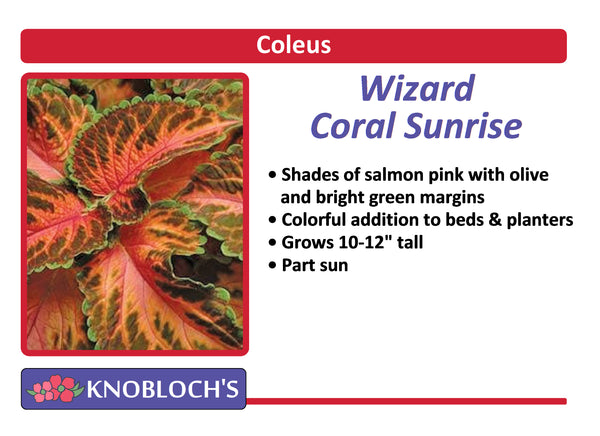 Coleus

Wizard Coral Sunrise

• Shades of salmon pink with olive and bright green margins
• Colorful addition to beds & planters
• Grows 10-12" tall
• Part sun

KNOBLOCH'S